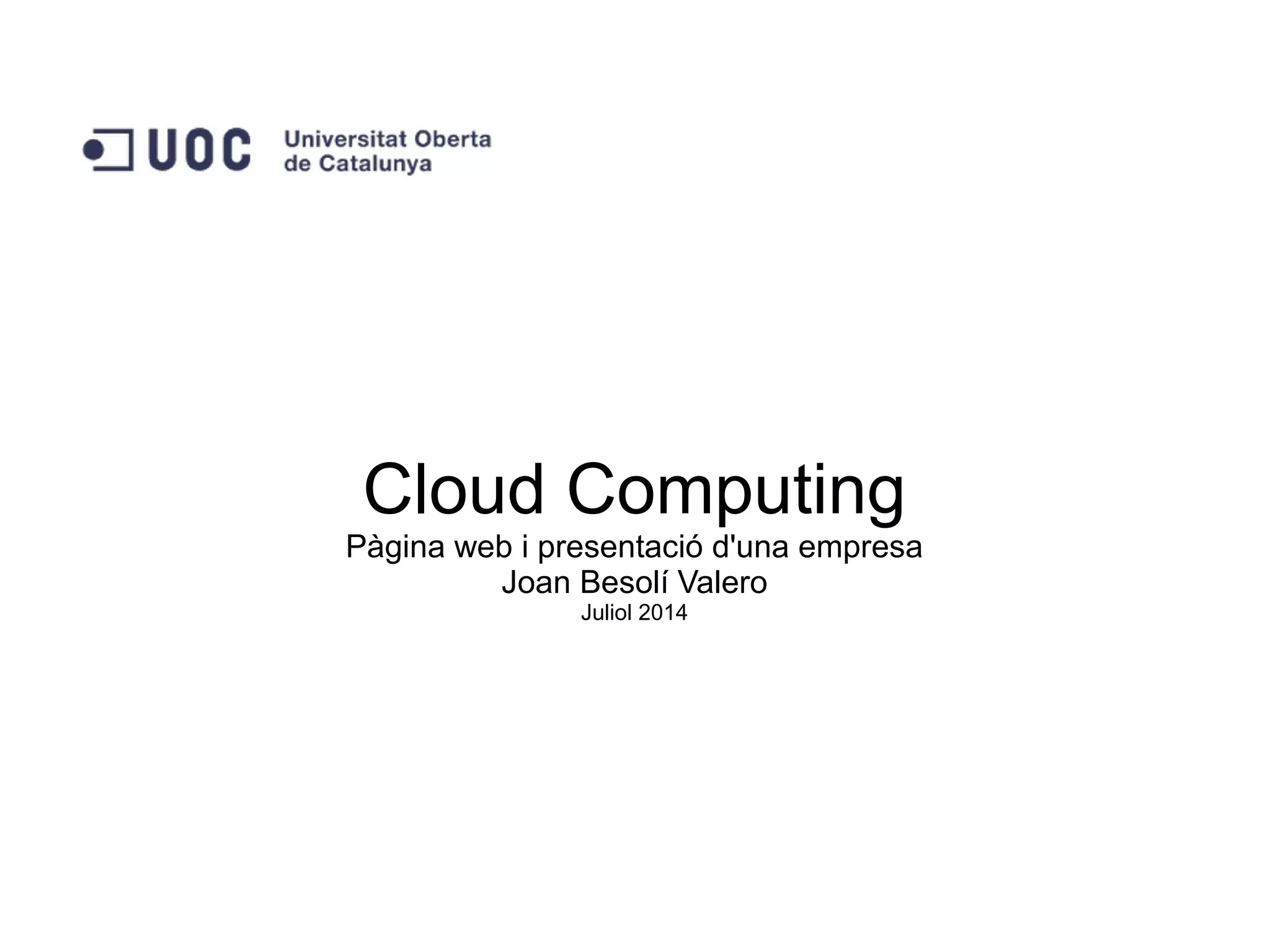 UOC Universitat Oberta de Catalunya

Cloud Computing
Pàgina web i presentació d'una empresa
Joan Besolí Valero
Juliol 2014